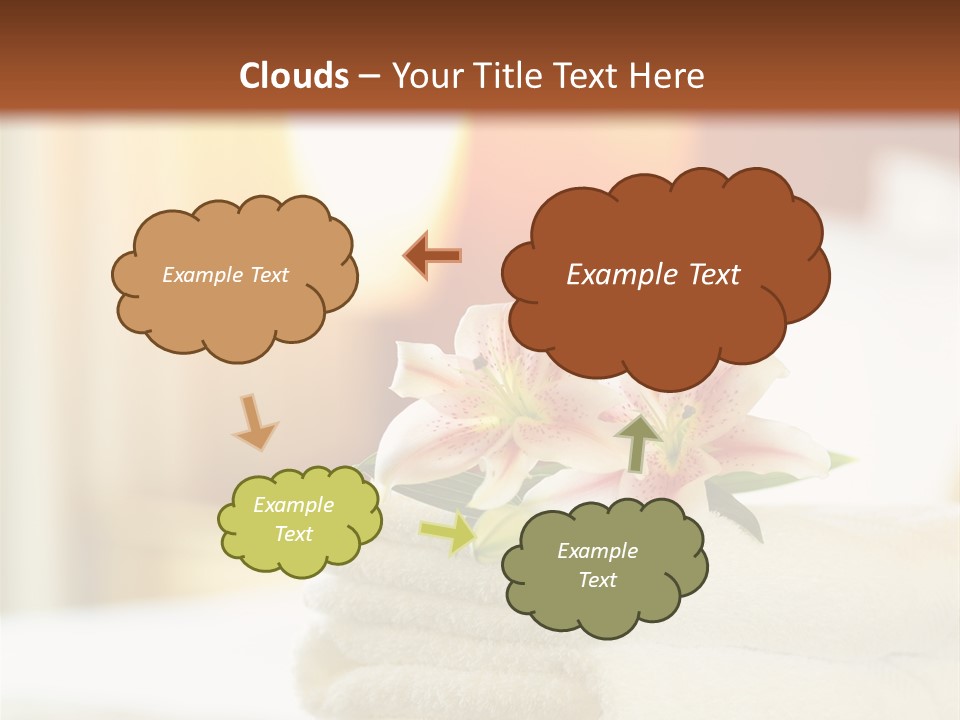 Clouds – Your Title Text Here

Example Text

Example Text

Example Text

Example Text